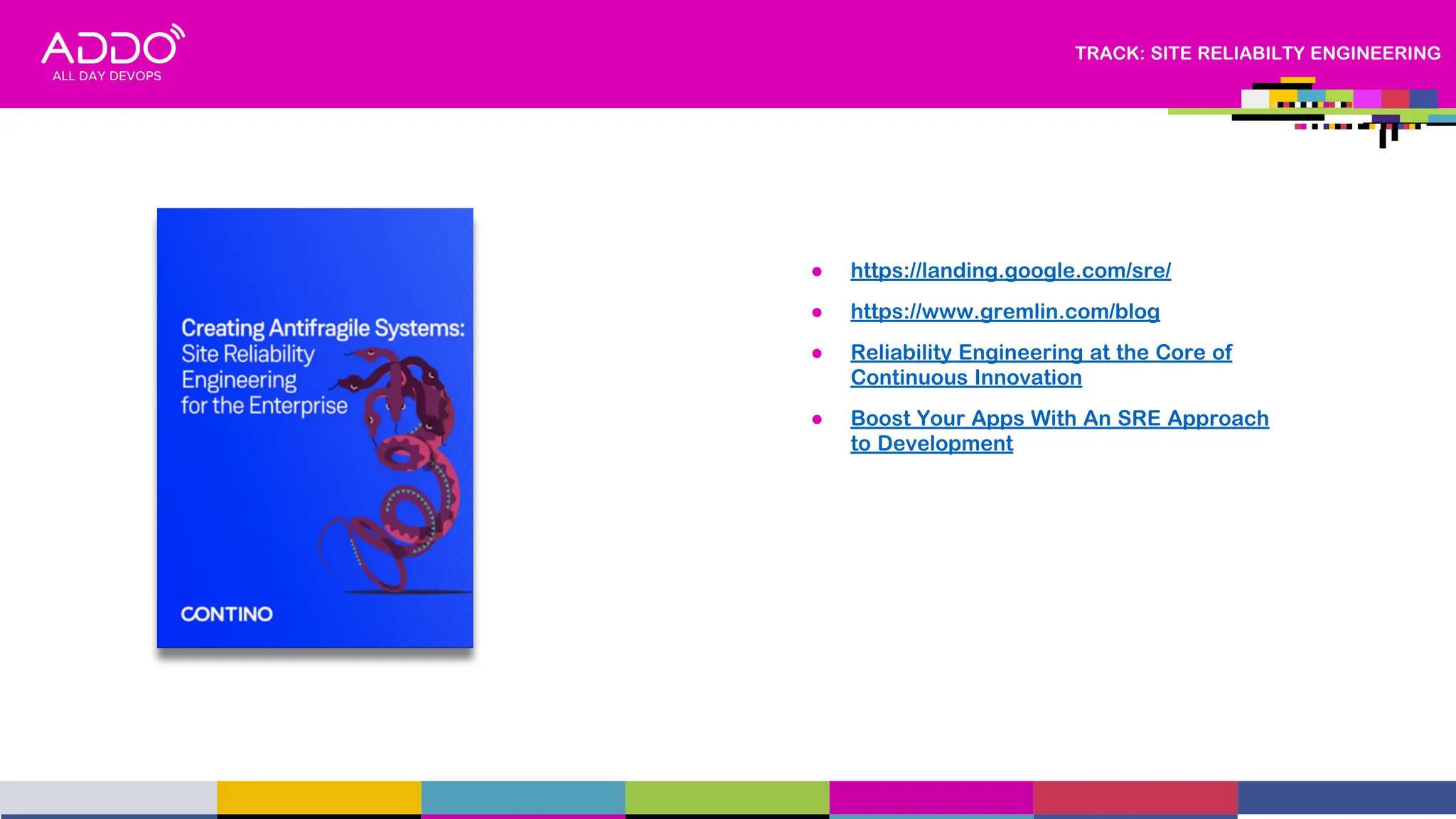 ADDO
ALL DAY DEVOPS

TRACK: SITE RELIABILTY ENGINEERING

Creating Antifragile Systems: Site Reliability Engineering for the Enterprise

CONTINO

- https://landing.google.com/sre/
- https://www.gremlin.com/blog
- Reliability Engineering at the Core of Continuous Innovation
- Boost Your Apps With An SRE Approach to Development